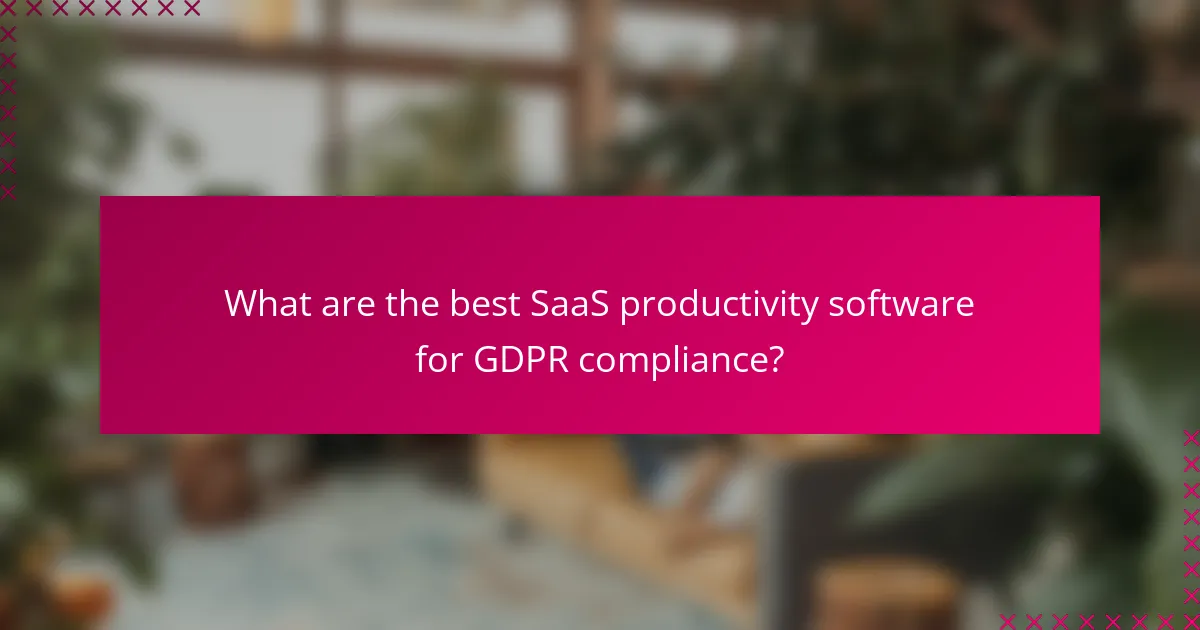 What are the best SaaS productivity software for GDPR compliance?